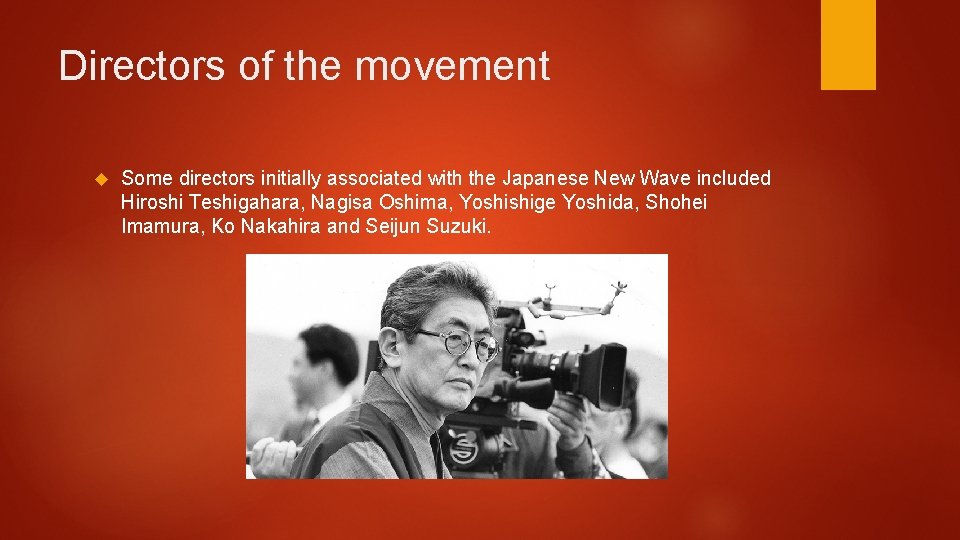 Directors of the movement

Some directors initially associated with the Japanese New Wave included Hiroshi Teshigahara, Nagisa Oshima, Yoshishige Yoshida, Shohei Imamura, Ko Nakahira and Seijun Suzuki.